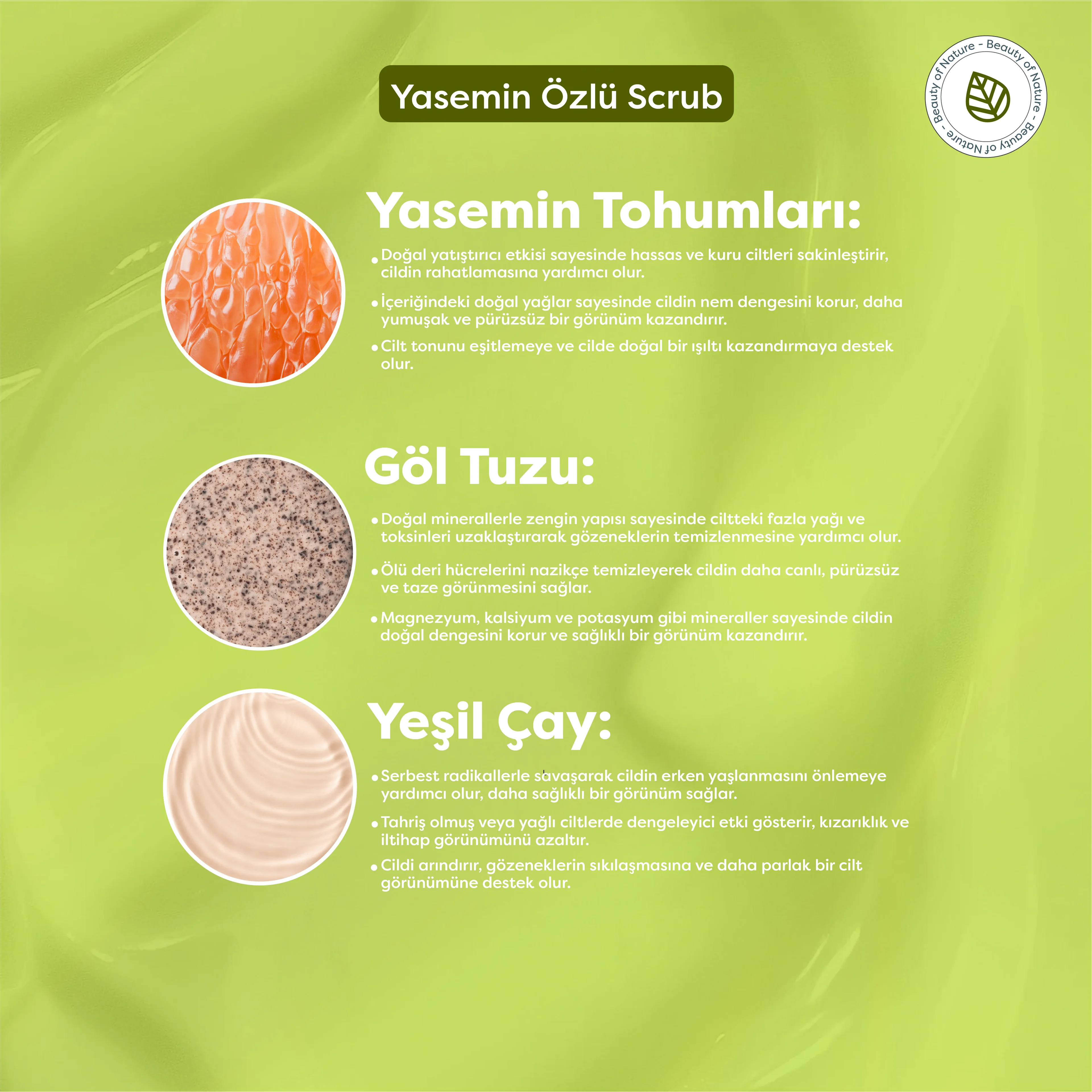 Yasemin Özlü Scrub

Beauty of Nature - Beauty of Nature - Beauty of Nature -

Yasemin Tohumları:

• Doğal yatıştırıcı etkisi sayesinde hassas ve kuru ciltleri sakinleştirir, cildin rahatlamasına yardımcı olur.

• İçeriğindeki doğal yağlar sayesinde cildin nem dengesini korur, daha yumuşak ve pürüzsüz bir görünüm kazandırır.

• Cilt tonunu eşitlemeye ve cilde doğal bir ışıltı kazandırmaya destek olur.

Göl Tuzu:

• Doğal minerallerle zengin yapısı sayesinde ciltteki fazla yağı ve toksinleri uzaklaştırarak gözeneklerin temizlenmesine yardımcı olur.

• Ölü deri hücrelerini nazikçe temizleyerek cildin daha canlı, pürüzsüz ve taze görünmesini sağlar.

• Magnezyum, kalsiyum ve potasyum gibi mineraller sayesinde cildin doğal dengesini korur ve sağlıklı bir görünüm kazandırır.

Yeşil Çay:

• Serbest radikallerle savaşarak cildin erken yaşlanmasını önlemeye yardımcı olur, daha sağlıklı bir görünüm sağlar.

• Tahriş olmuş veya yağlı ciltlerde dengeleyici etki gösterir, kızarıklık ve iltihap görünümünü azaltır.

• Cildi arındırır, gözeneklerin sıkılaşmasına ve daha parlak bir cilt görünümüne destek olur.